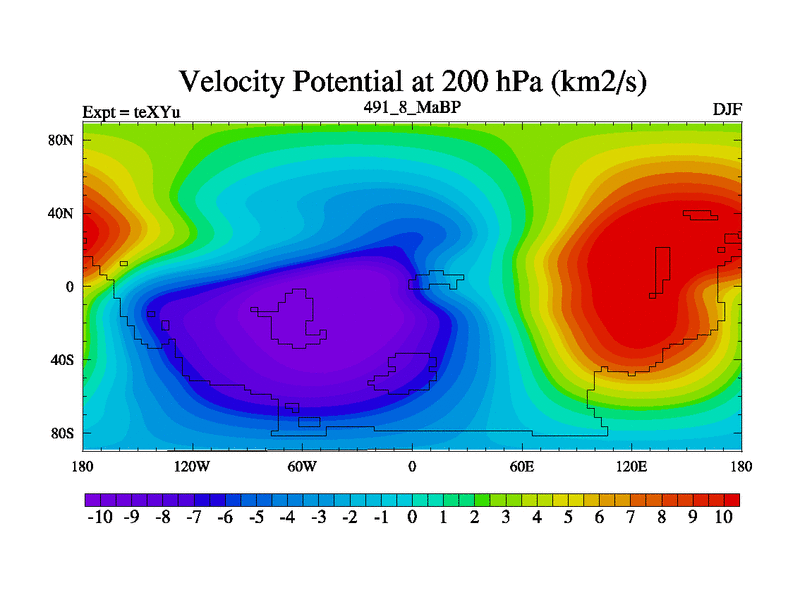 Velocity Potential at 200 hPa (km2/s)

Expt = teXYu

491_8_MaBP

DJF

80N

40N

0

40S

80S

180

120W

60W

0

60E

120E

180

-10 -9 -8 -7 -6 -5 -4 -3 -2 -1 0 1 2 3 4 5 6 7 8 9 10